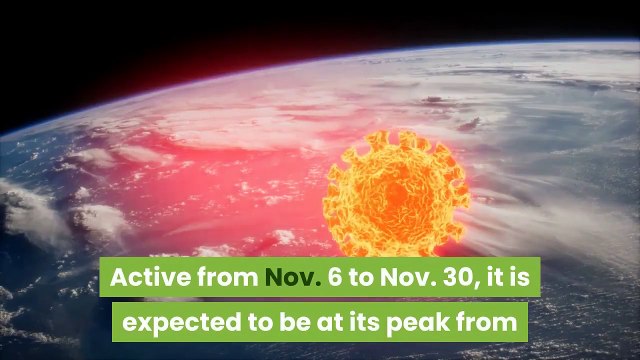 Active from Nov. 6 to Nov. 30, it is expected to be at its peak from